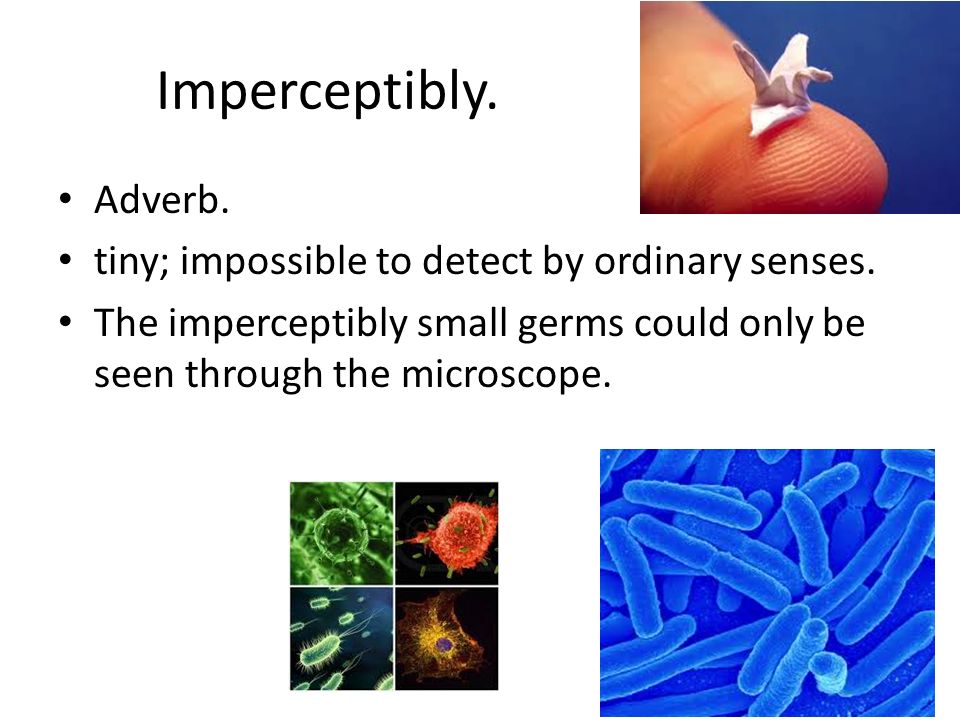 Imperceptibly.

• Adverb.
• tiny; impossible to detect by ordinary senses.
• The imperceptibly small germs could only be seen through the microscope.